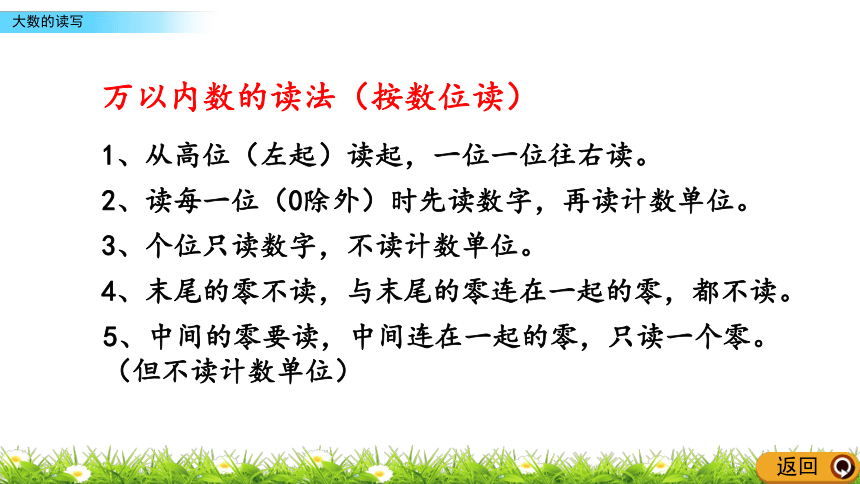 大数的读写

万以内数的读法（按数位读）

1、从高位（左起）读起，一位一位往右读。

2、读每一位（0除外）时先读数字，再读计数单位。

3、个位只读数字，不读计数单位。

4、末尾的零不读，与末尾的零连在一起的零，都不读。

5、中间的零要读，中间连在一起的零，只读一个零。（但不读计数单位）

返回